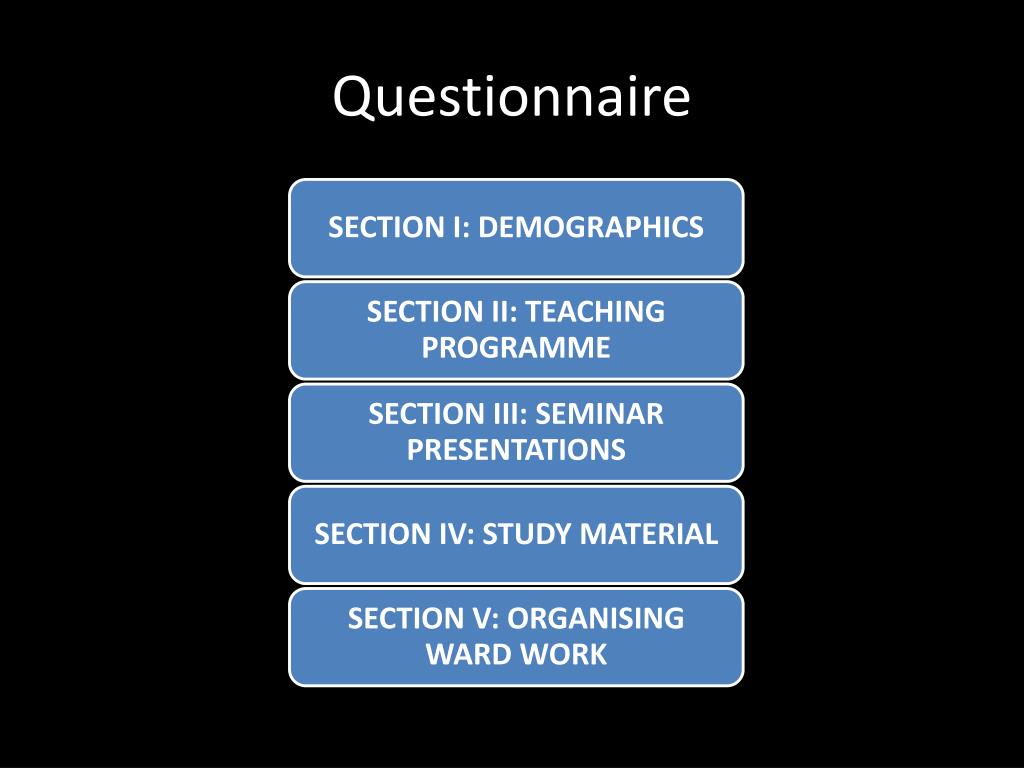 Questionnaire

SECTION I: DEMOGRAPHICS

SECTION II: TEACHING PROGRAMME

SECTION III: SEMINAR PRESENTATIONS

SECTION IV: STUDY MATERIAL

SECTION V: ORGANISING WARD WORK